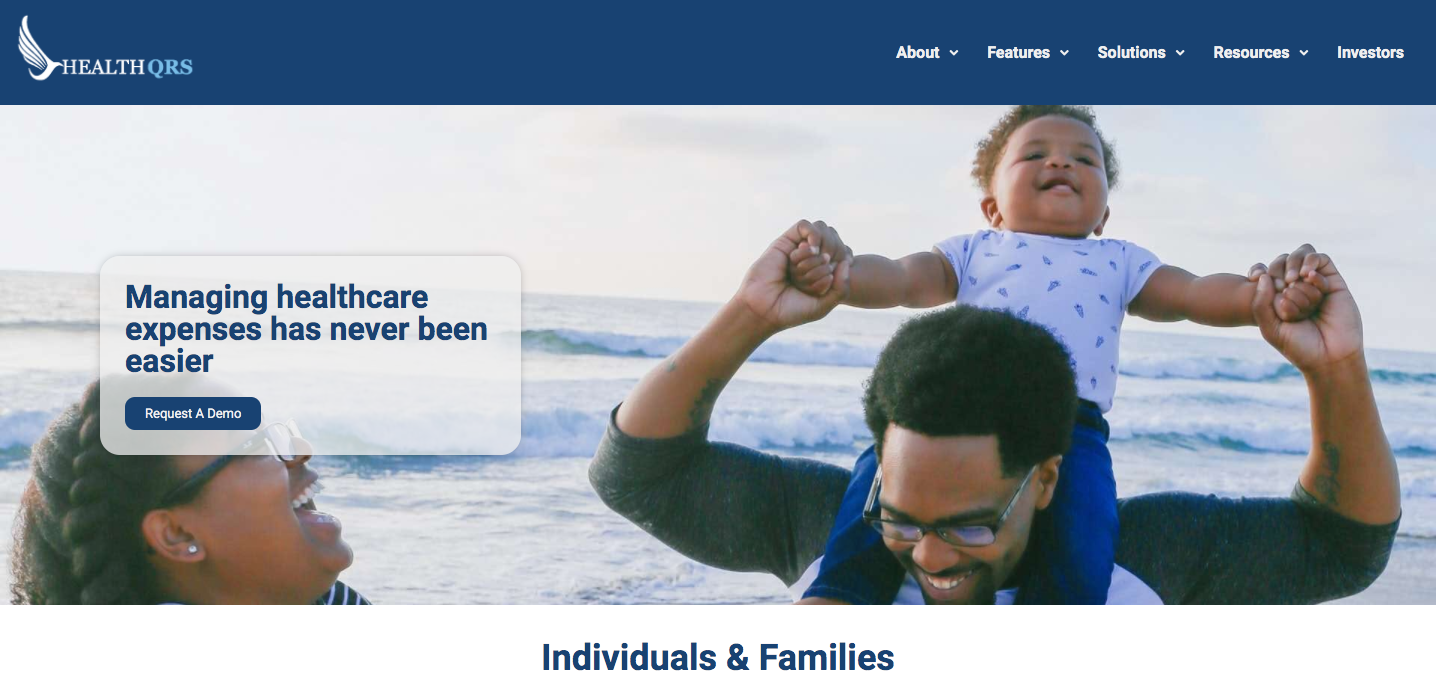 HEALTH QRS

About Features Solutions Resources Investors

Managing healthcare expenses has never been easier

Request A Demo

Individuals & Families